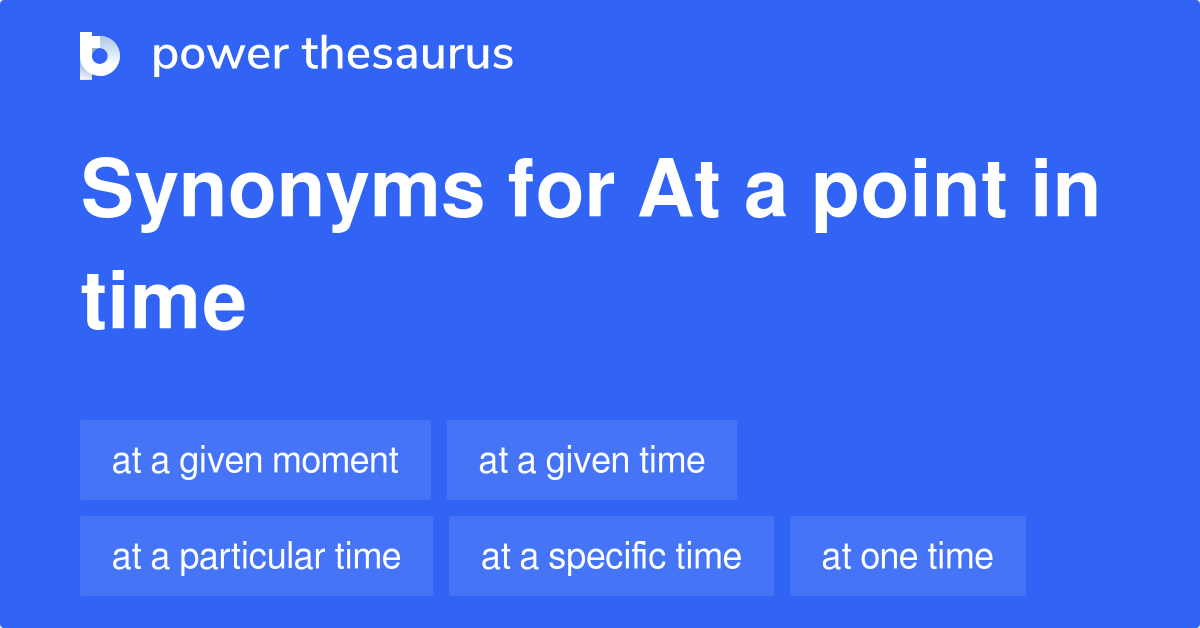 power thesaurus

Synonyms for At a point in time

at a given moment
at a given time
at a particular time
at a specific time
at one time